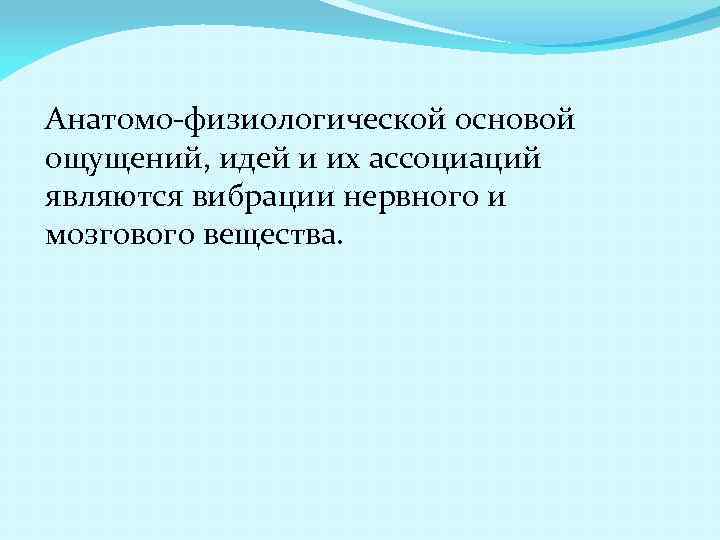 Анатомо-физиологической основой ощущений, идей и их ассоциаций являются вибрации нервного и мозгового вещества.